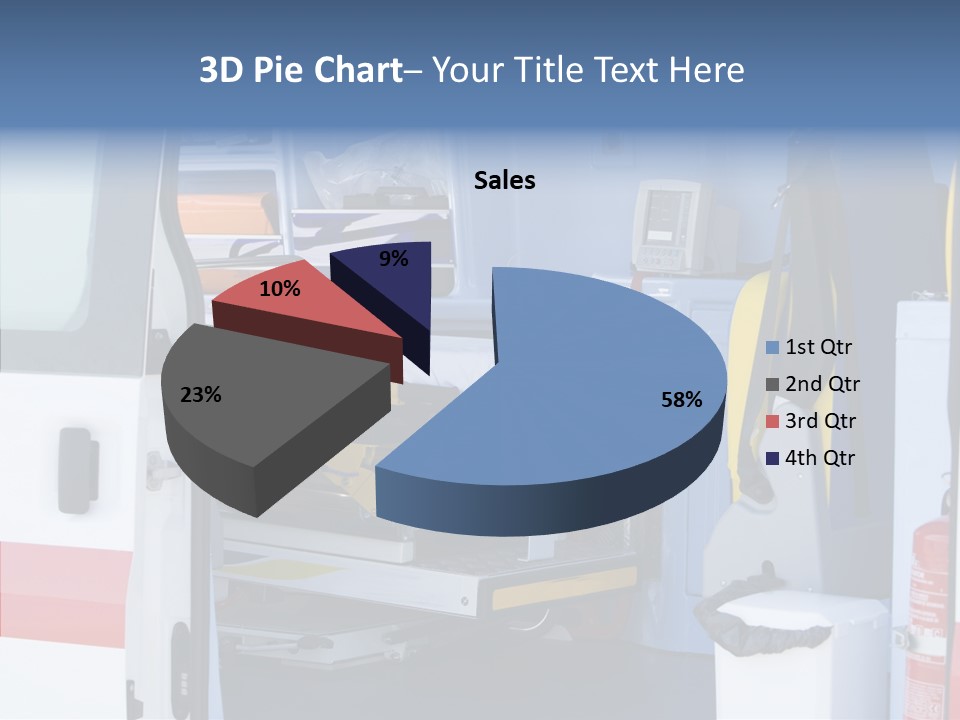 3D Pie Chart– Your Title Text Here

Sales

9%

10%

23%

58%

1st Qtr
2nd Qtr
3rd Qtr
4th Qtr